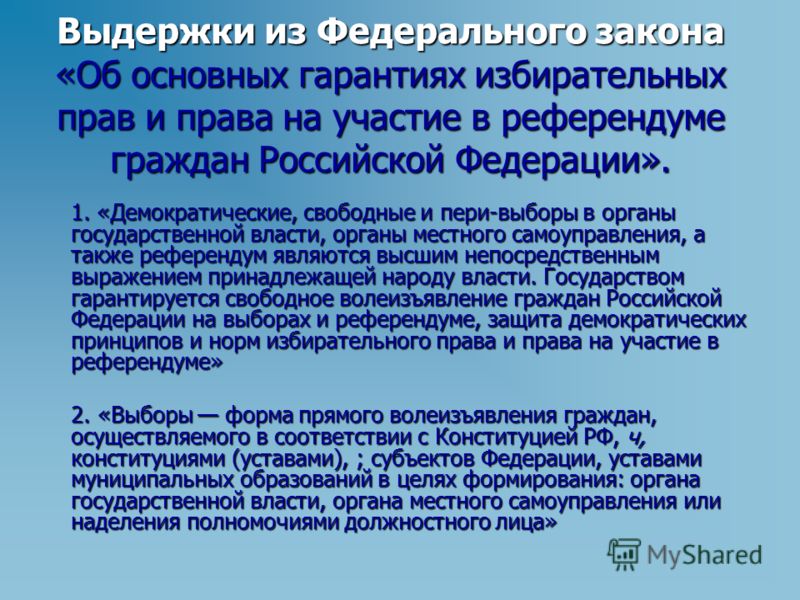 Выдержки из Федерального закона «Об основных гарантиях избирательных прав и права на участие в референдуме граждан Российской Федерации».

1. «Демократические, свободные и пери-выборы в органы государственной власти, органы местного самоуправления, а также референдум являются высшим непосредственным выражением принадлежащей народу власти. Государством гарантируется свободное волеизъявление граждан Российской Федерации на выборах и референдуме, защита демократических принципов и норм избирательного права и права на участие в референдуме»

2. «Выборы — форма прямого волеизъявления граждан, осуществляемого в соответствии с Конституцией РФ, ч, конституциями (уставами), ; субъектов Федерации, уставами муниципальных образований в целях формирования: органа государственной власти, органа местного самоуправления или наделения полномочиями должностного лица»

MyShared